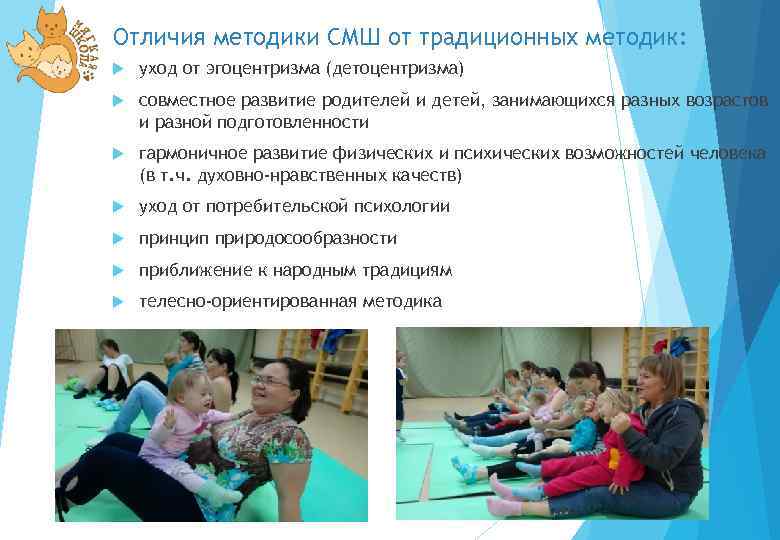 МЯГКАЯ ШКОЛА

Отличия методики СМШ от традиционных методик:

уход от эгоцентризма (детоцентризма)

совместное развитие родителей и детей, занимающихся разных возрастов и разной подготовленности

гармоничное развитие физических и психических возможностей человека (в т.ч. духовно-нравственных качеств)

уход от потребительской психологии

принцип природосообразности

приближение к народным традициям

телесно-ориентированная методика